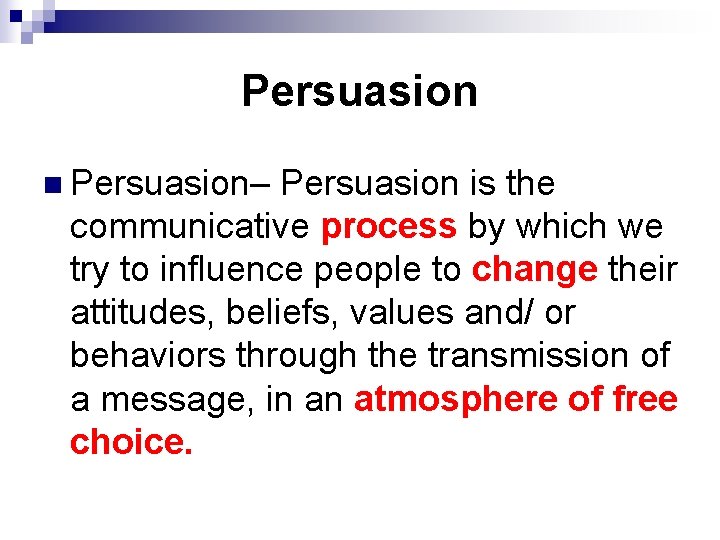 Persuasion

Persuasion– Persuasion is the communicative process by which we try to influence people to change their attitudes, beliefs, values and/ or behaviors through the transmission of a message, in an atmosphere of free choice.